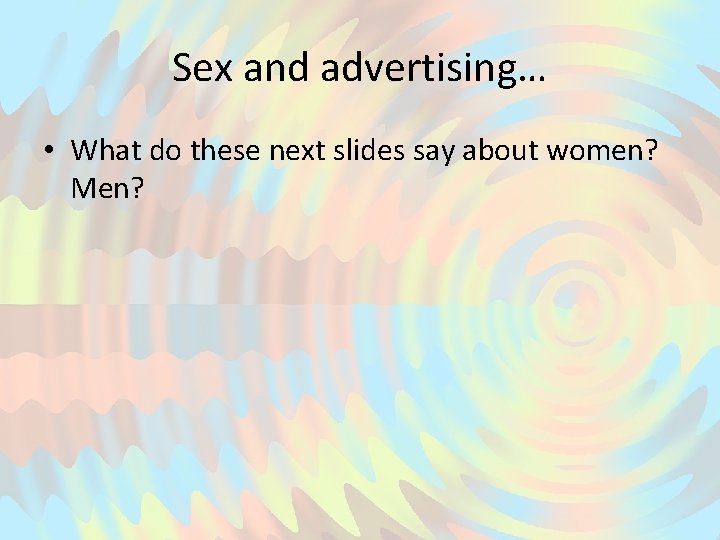 Sex and advertising…

• What do these next slides say about women? Men?